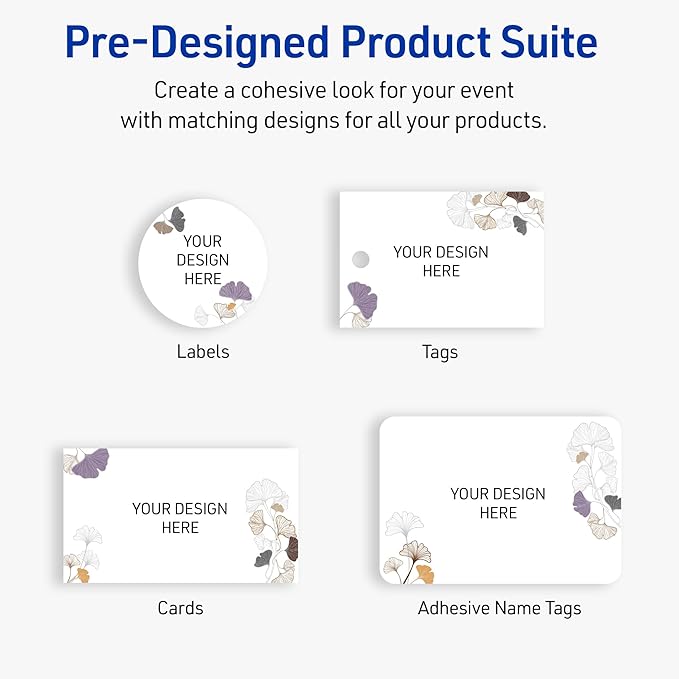 Pre-Designed Product Suite

Create a cohesive look for your event with matching designs for all your products.

YOUR DESIGN HERE

Labels

YOUR DESIGN HERE

Tags

YOUR DESIGN HERE

Cards

YOUR DESIGN HERE

Adhesive Name Tags